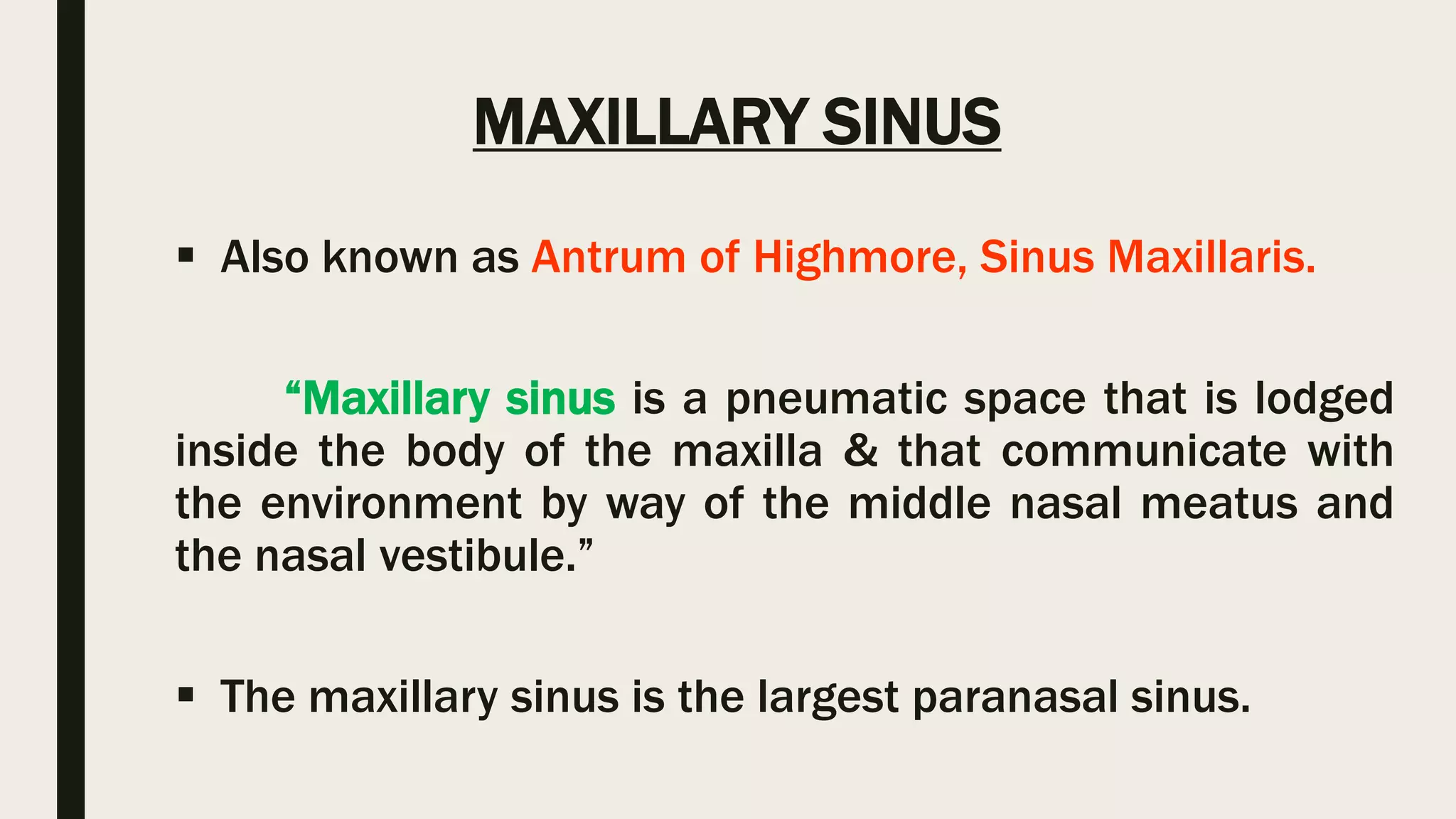 MAXILLARY SINUS

▪ Also known as Antrum of Highmore, Sinus Maxillaris.

“Maxillary sinus is a pneumatic space that is lodged inside the body of the maxilla & that communicate with the environment by way of the middle nasal meatus and the nasal vestibule.”

▪ The maxillary sinus is the largest paranasal sinus.